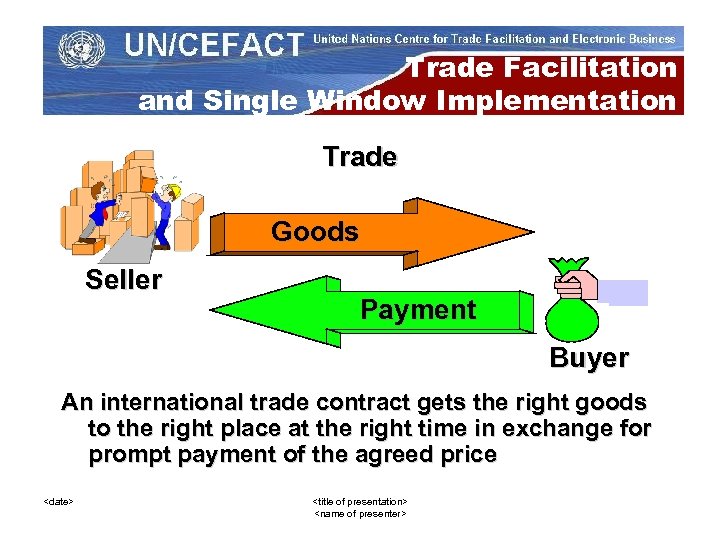 UN/CEFACT United Nations Centre for Trade Facilitation and Electronic Business

Trade Facilitation and Single Window Implementation

Trade

Goods

Seller

Payment

Buyer

An international trade contract gets the right goods to the right place at the right time in exchange for prompt payment of the agreed price

<date>

<title of presentation>
<name of presenter>